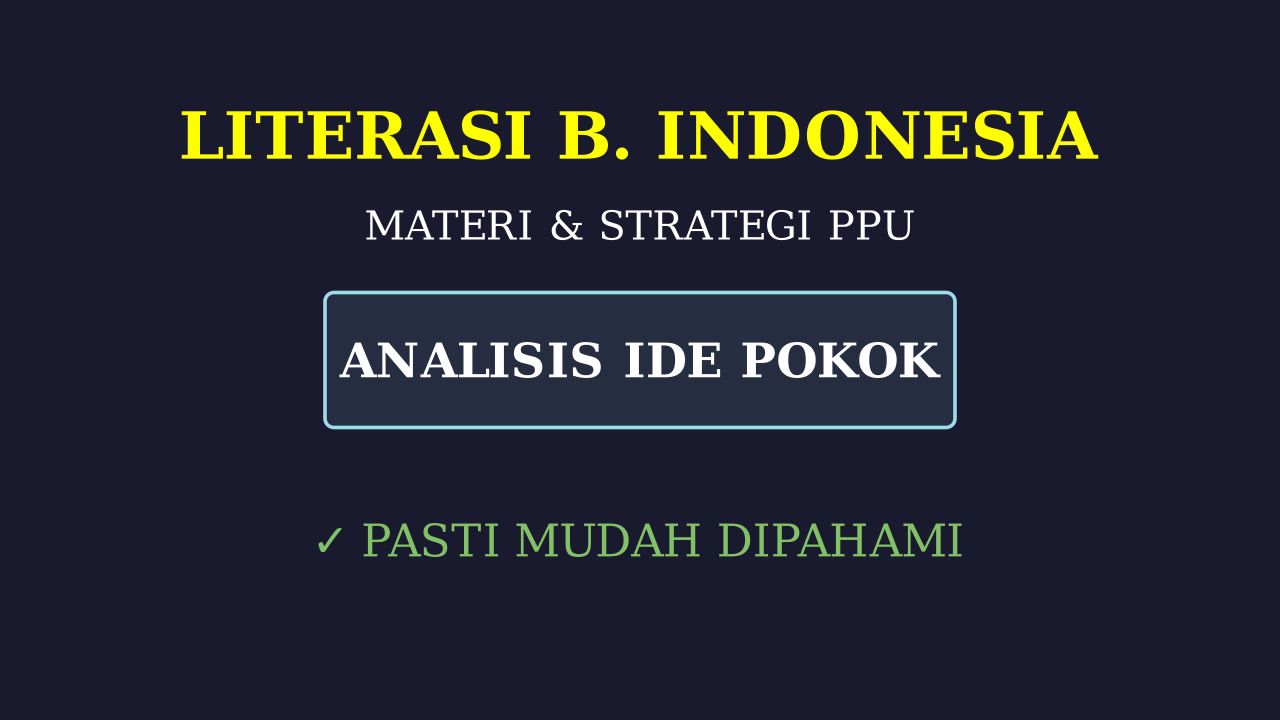 LITERASI B. INDONESIA

MATERI & STRATEGI PPU

ANALISIS IDE POKOK

✓ PASTI MUDAH DIPAHAMI